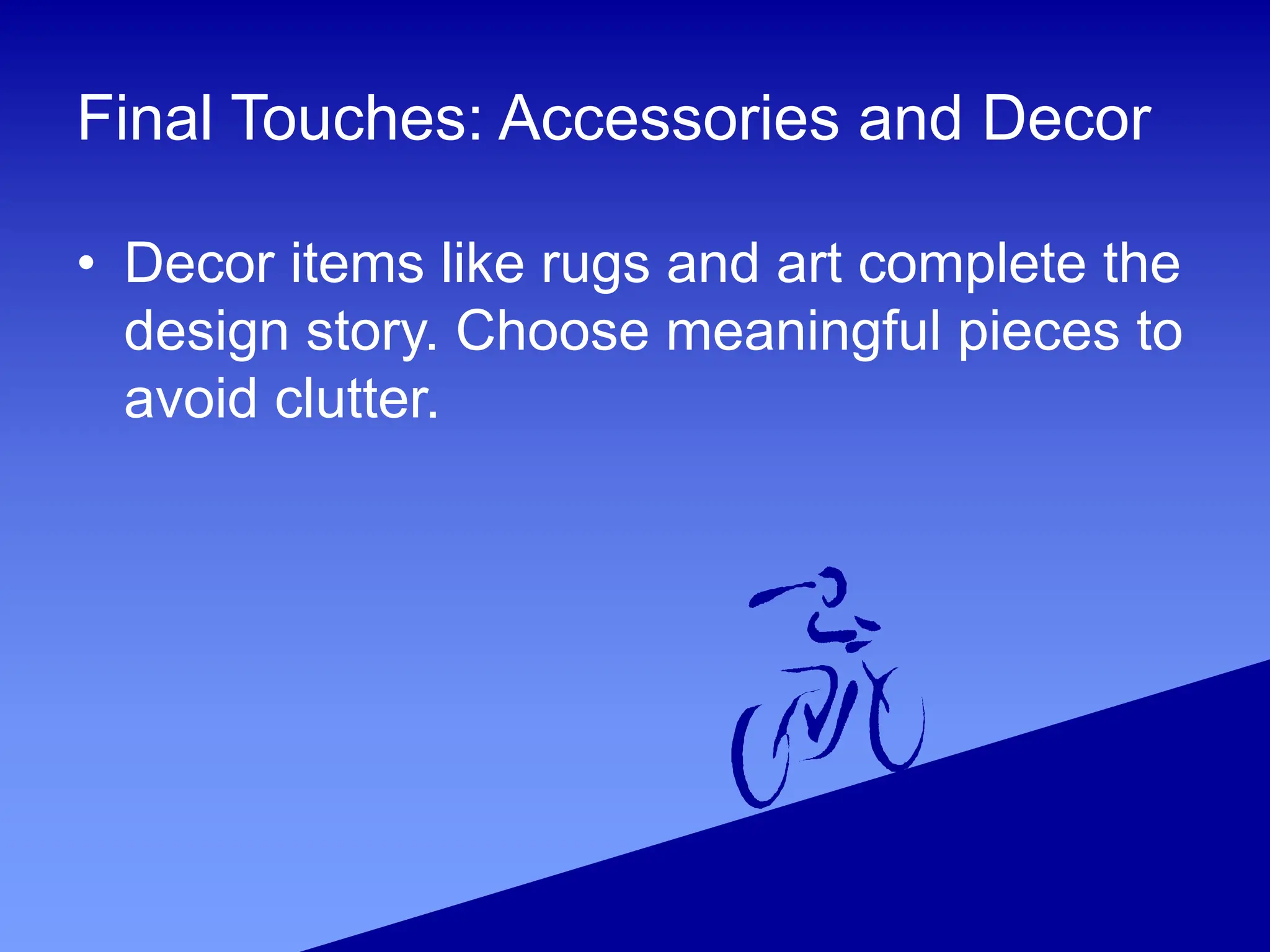 Final Touches: Accessories and Decor

• Decor items like rugs and art complete the design story. Choose meaningful pieces to avoid clutter.